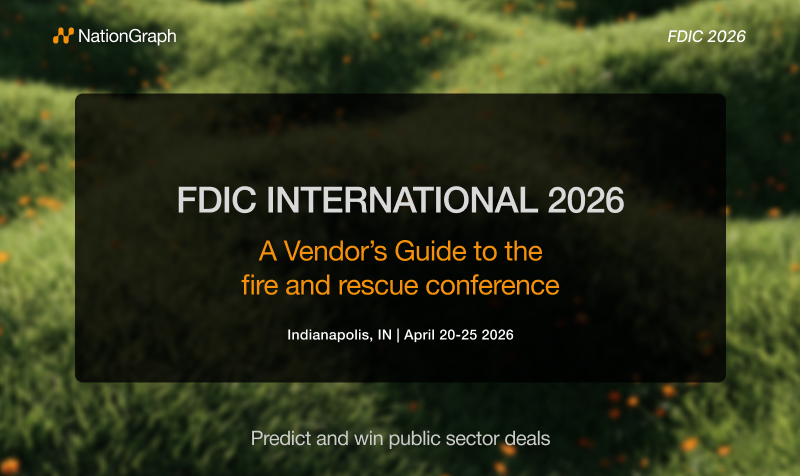 NationGraph

FDIC 2026

FDIC INTERNATIONAL 2026

A Vendor's Guide to the fire and rescue conference

Indianapolis, IN | April 20-25 2026

Predict and win public sector deals